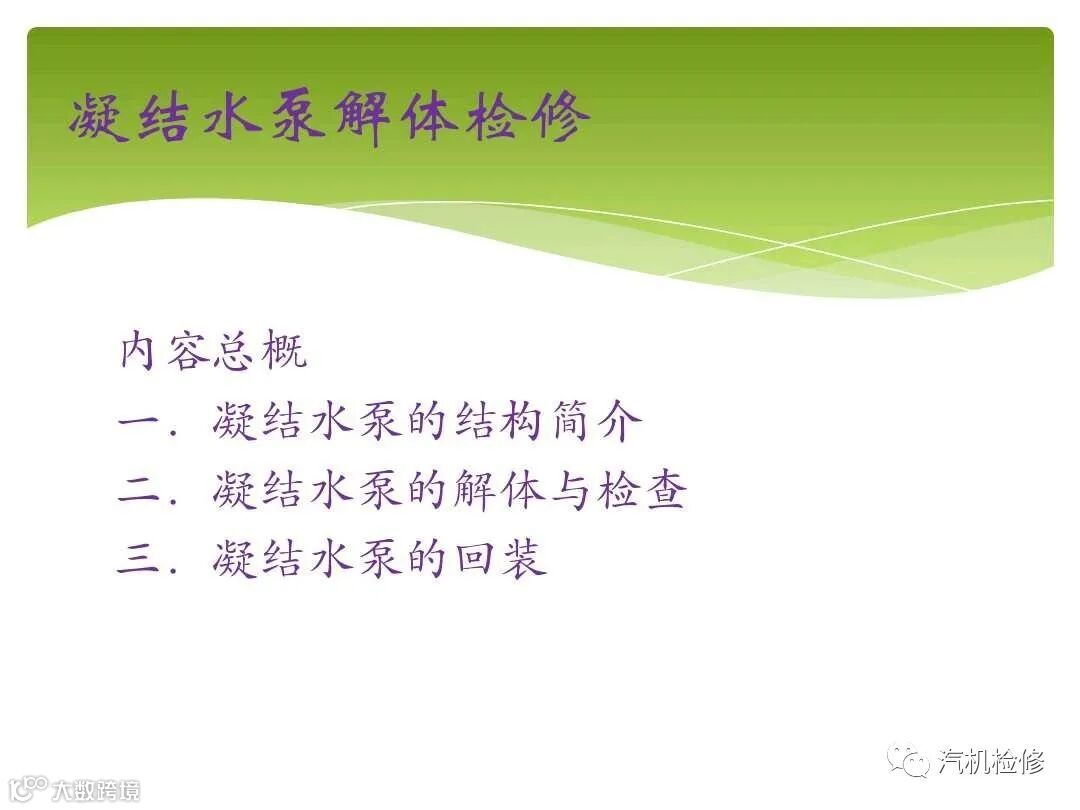 凝结水泵解体检修

内容总概
一. 凝结水泵的结构简介
二. 凝结水泵的解体与检查
三. 凝结水泵的回装

汽机检修

大数跨境